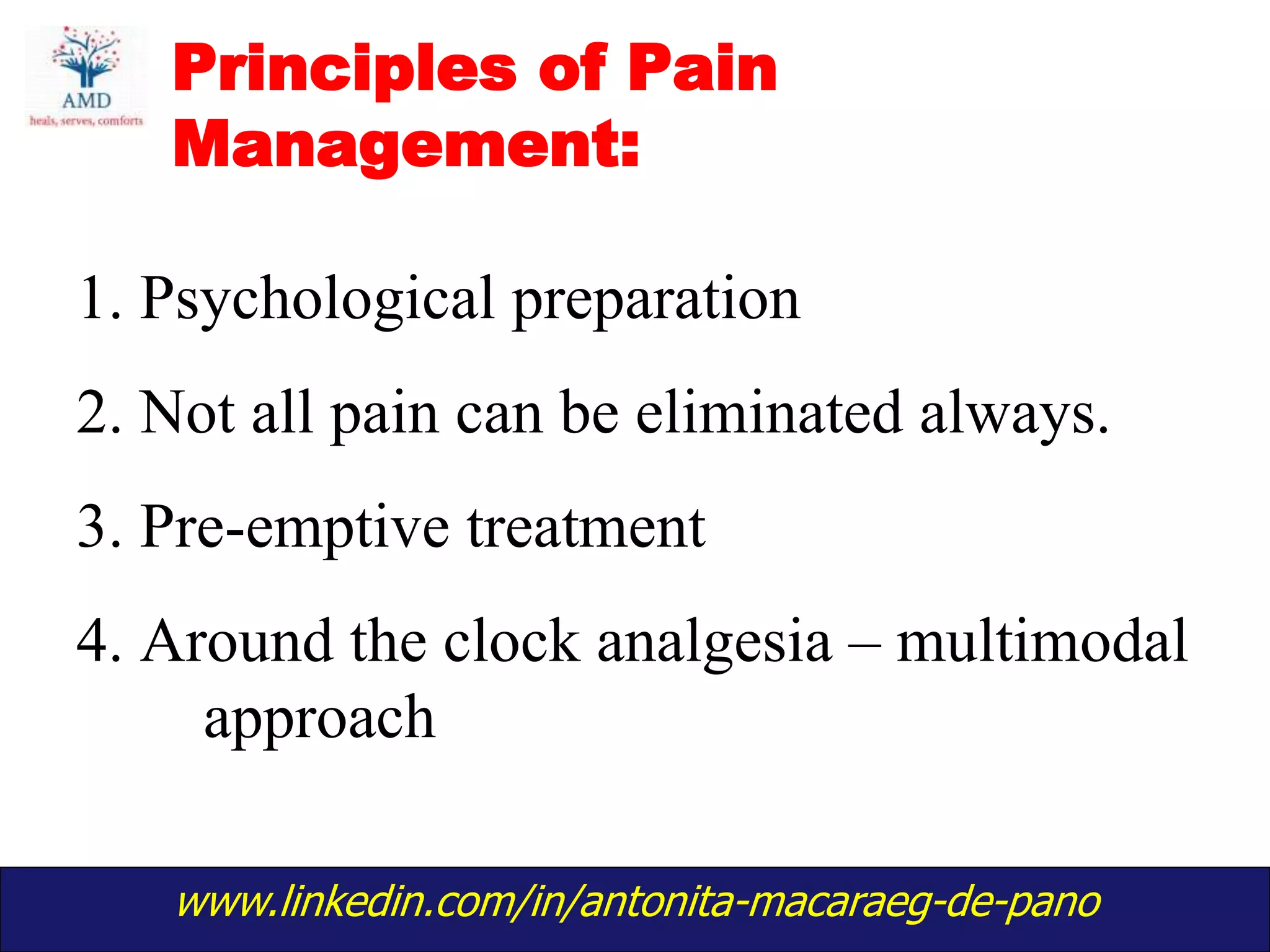 AMD
heals, serves, comforts

Principles of Pain Management:

1. Psychological preparation

2. Not all pain can be eliminated always.

3. Pre-emptive treatment

4. Around the clock analgesia – multimodal approach

www.linkedin.com/in/antonita-macaraeg-de-pano